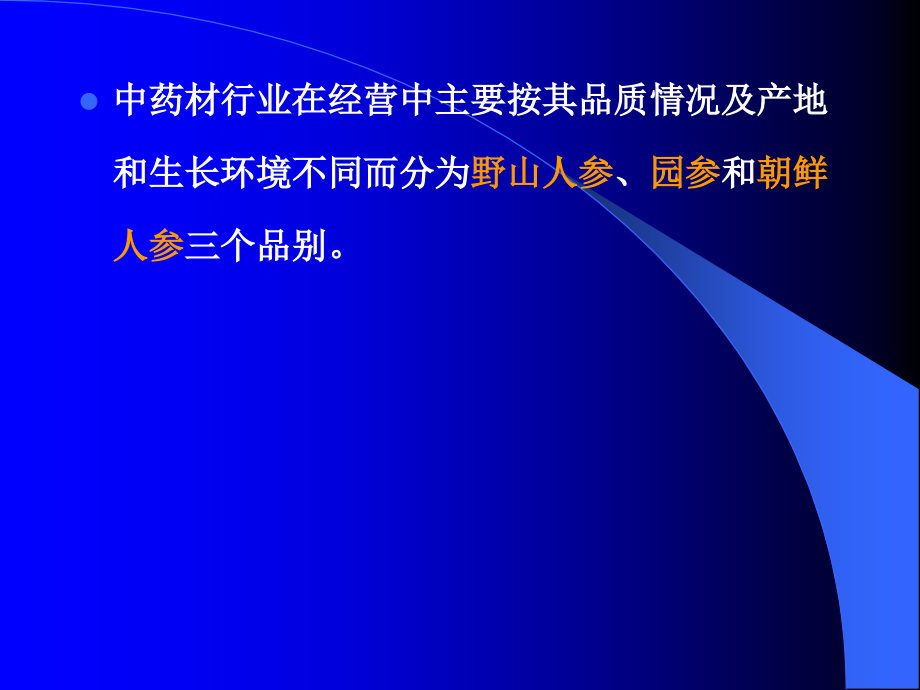 中药材行业在经营中主要按其品质情况及产地和生长环境不同而分为野山人参、园参和朝鲜人参三个品别。